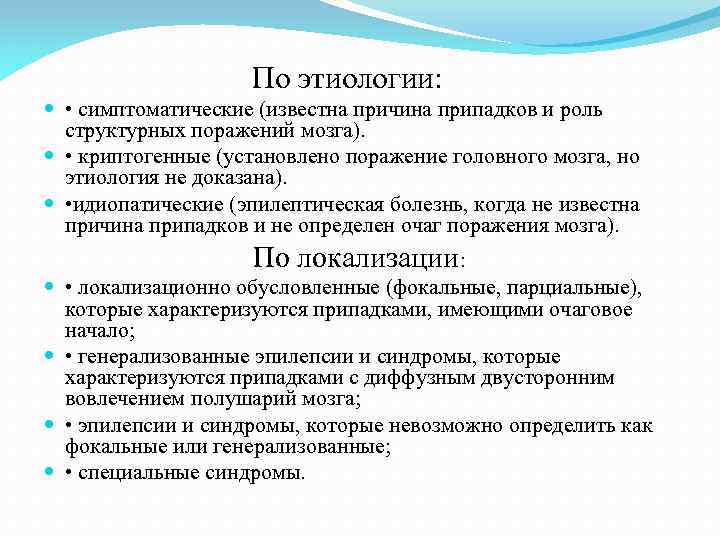 По этиологии:

• симптоматические (известна причина припадков и роль структурных поражений мозга).

• криптогенные (установлено поражение головного мозга, но этиология не доказана).

•идиопатические (эпилептическая болезнь, когда не известна причина припадков и не определен очаг поражения мозга).

По локализации:

• локализационно обусловленные (фокальные, парциальные), которые характеризуются припадками, имеющими очаговое начало;

• генерализованные эпилепсии и синдромы, которые характеризуются припадками с диффузным двусторонним вовлечением полушарий мозга;

• эпилепсии и синдромы, которые невозможно определить как фокальные или генерализованные;

• специальные синдромы.